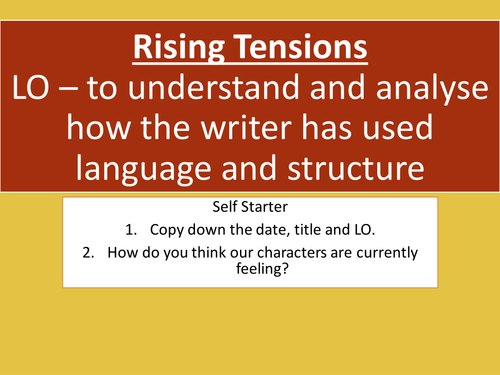 Rising Tensions
LO – to understand and analyse how the writer has used language and structure

Self Starter
1. Copy down the date, title and LO.
2. How do you think our characters are currently feeling?